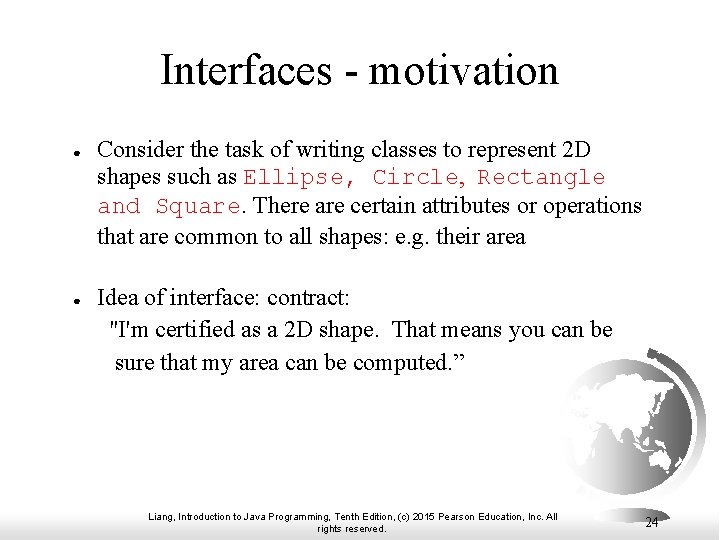 Interfaces - motivation

● Consider the task of writing classes to represent 2D shapes such as Ellipse, Circle, Rectangle and Square. There are certain attributes or operations that are common to all shapes: e.g. their area

● Idea of interface: contract:
"I'm certified as a 2D shape. That means you can be sure that my area can be computed.”

Liang, Introduction to Java Programming, Tenth Edition, (c) 2015 Pearson Education, Inc. All rights reserved.

24